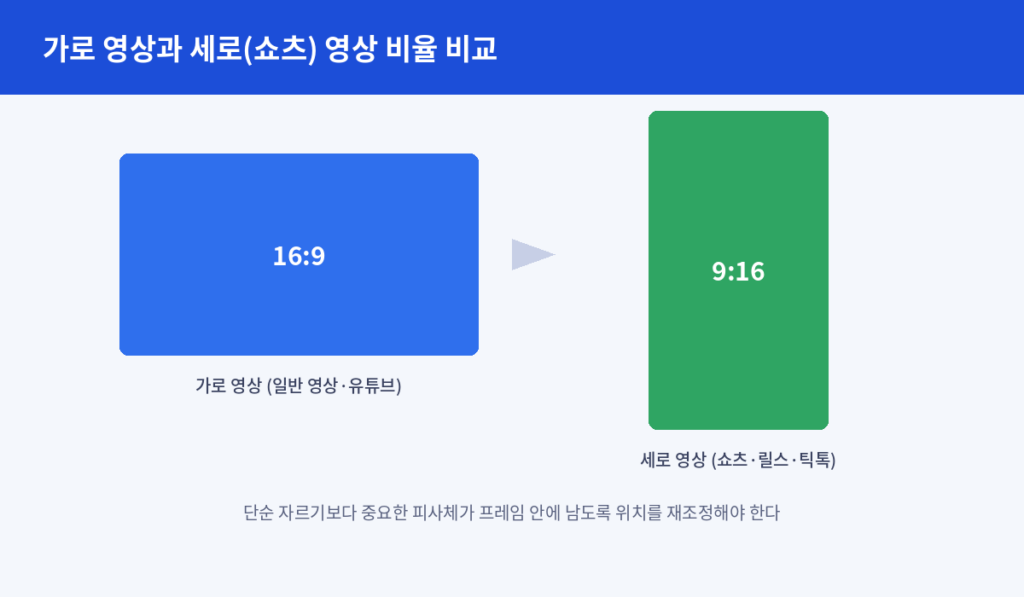 가로 영상과 세로(쇼츠) 영상 비율 비교

16:9

가로 영상 (일반 영상·유튜브)

9:16

세로 영상 (쇼츠·릴스·틱톡)

단순 자르기보다 중요한 피사체가 프레임 안에 남도록 위치를 재조정해야 한다